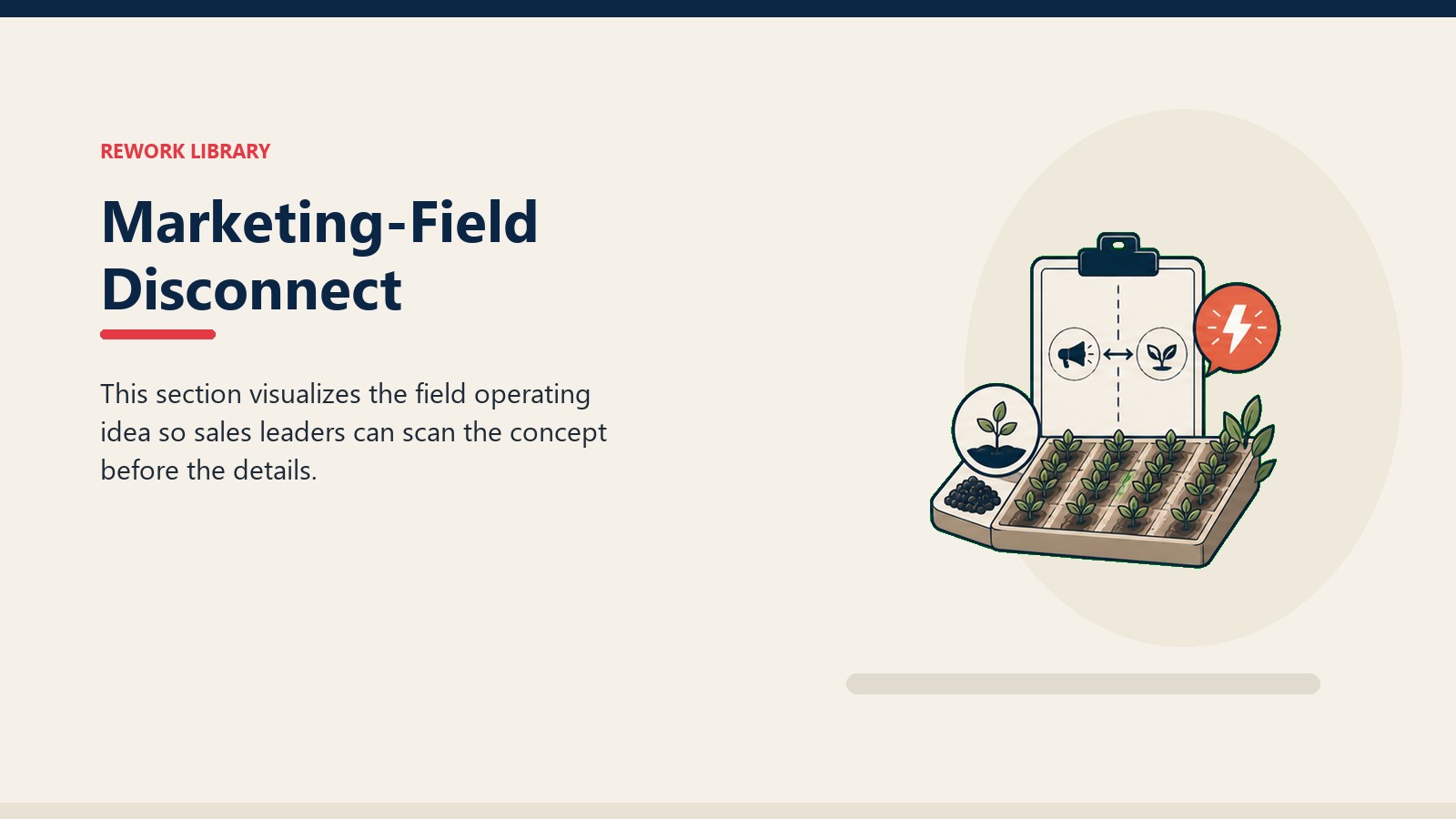 REWORK LIBRARY

Marketing-Field Disconnect

This section visualizes the field operating idea so sales leaders can scan the concept before the details.